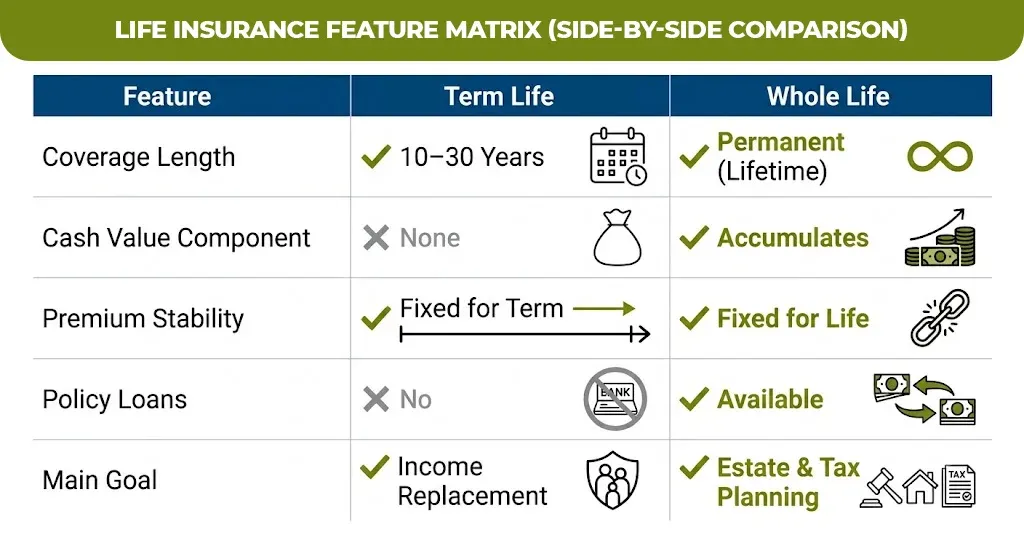 LIFE INSURANCE FEATURE MATRIX (SIDE-BY-SIDE COMPARISON)

| Feature | Term Life | Whole Life |
|---|---|---|
| Coverage Length | ✓ 10–30 Years | ✓ Permanent (Lifetime) |
| Cash Value Component | ✗ None | ✓ Accumulates |
| Premium Stability | ✓ Fixed for Term | ✓ Fixed for Life |
| Policy Loans | ✗ No BANK | ✓ Available |
| Main Goal | ✓ Income Replacement | ✓ Estate & Tax Planning TAX |